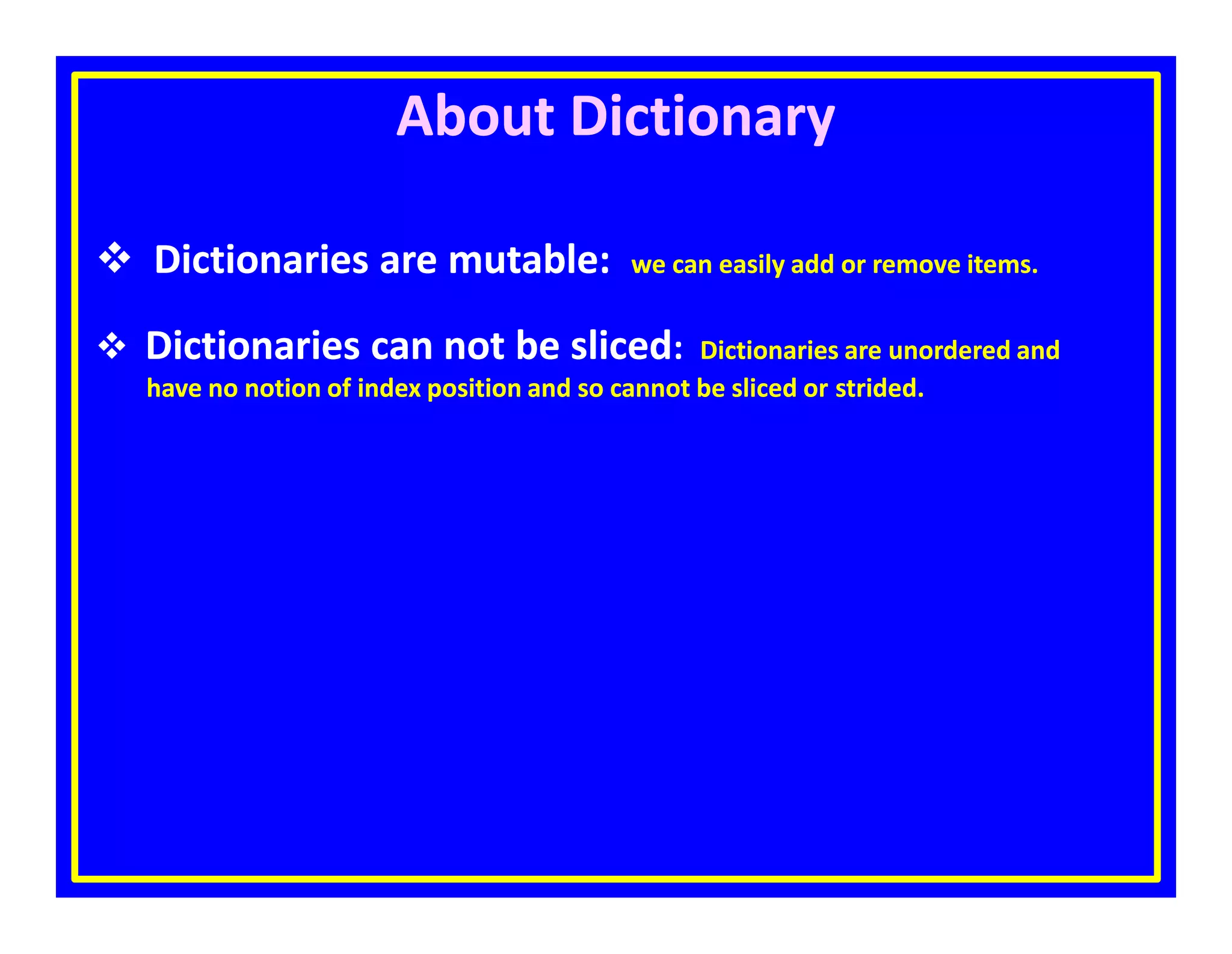 About Dictionary

❖ Dictionaries are mutable: we can easily add or remove items.

❖ Dictionaries can not be sliced: Dictionaries are unordered and have no notion of index position and so cannot be sliced or strided.